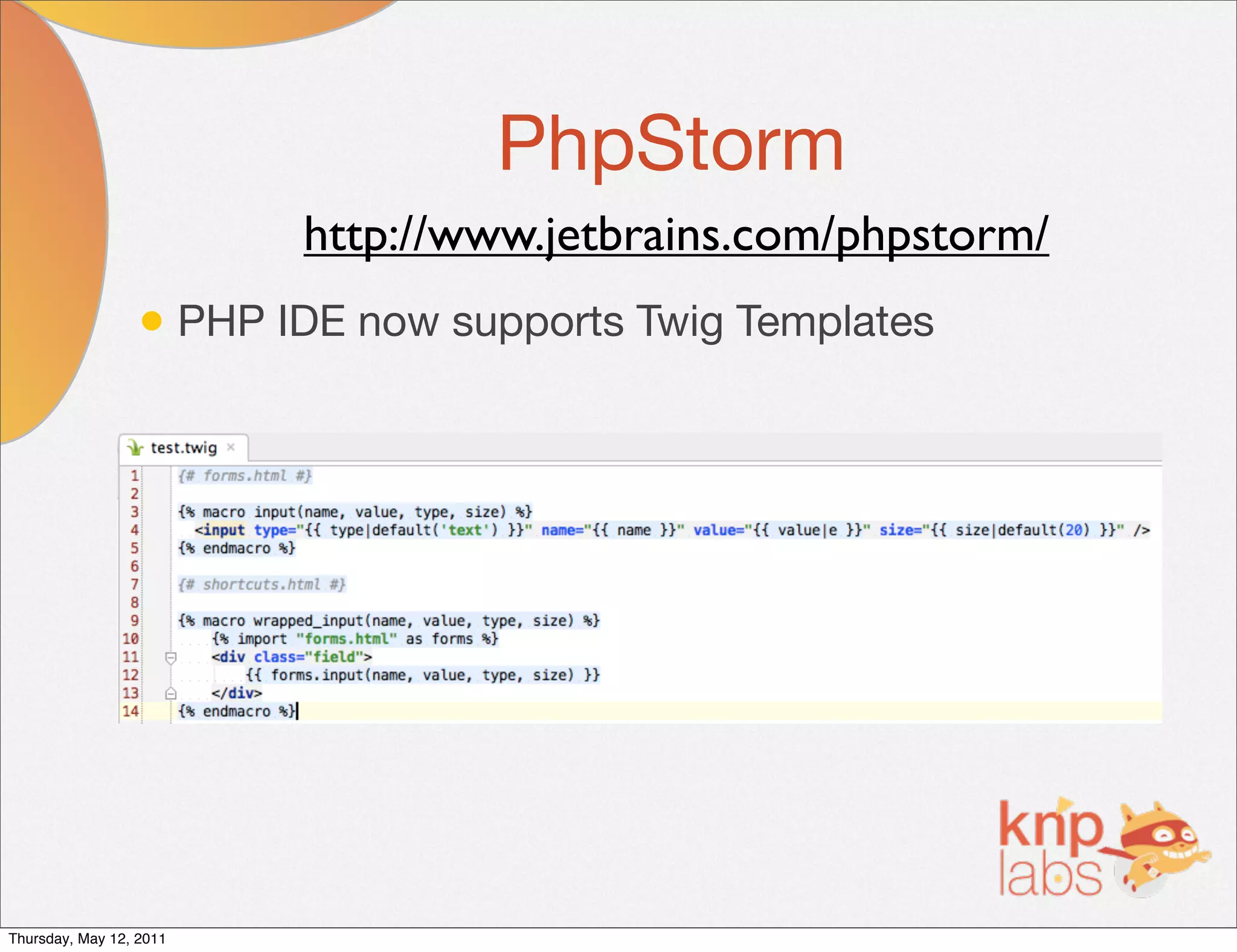 PhpStorm

http://www.jetbrains.com/phpstorm/

• PHP IDE now supports Twig Templates

test.twig ×

1 {# forms.html #}
2
3 {% macro input(name, value, type, size) %}
4 <input type="{{ type|default('text') }}" name="{{ name }}" value="{{ value|e }}" size="{{ size|default(20) }}" />
5 {% endmacro %}
6
7 {# shortcuts.html #}
8
9 {% macro wrapped_input(name, value, type, size) %}
10 {% import "forms.html" as forms %}
11 <div class="field">
12 {{ forms.input(name, value, type, size) }}
13 </div>
14 {% endmacro %}

knp labs

Thursday, May 12, 2011